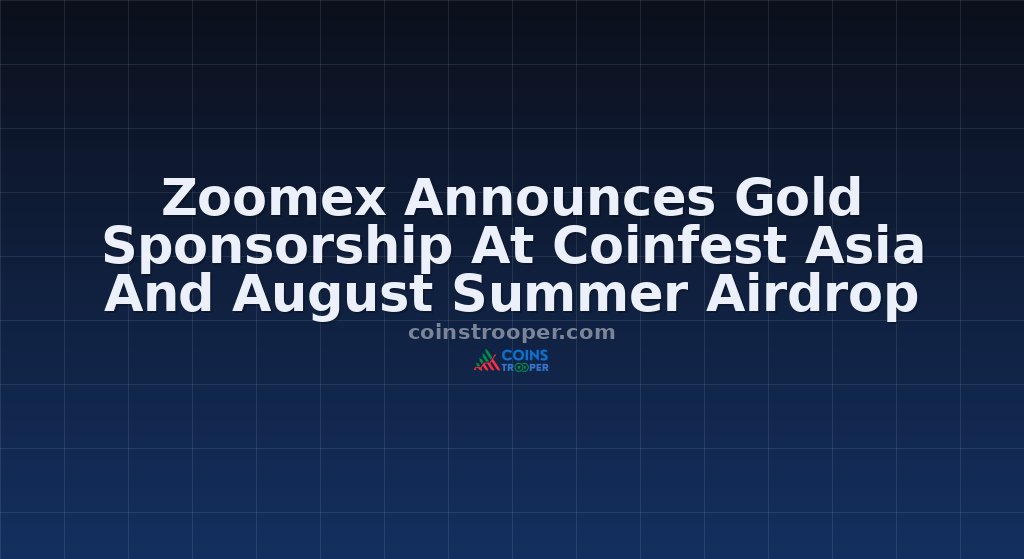 Zoomex Announces Gold Sponsorship At Coinfest Asia And August Summer Airdrop

coinstrooper.com

COINS TROOPER